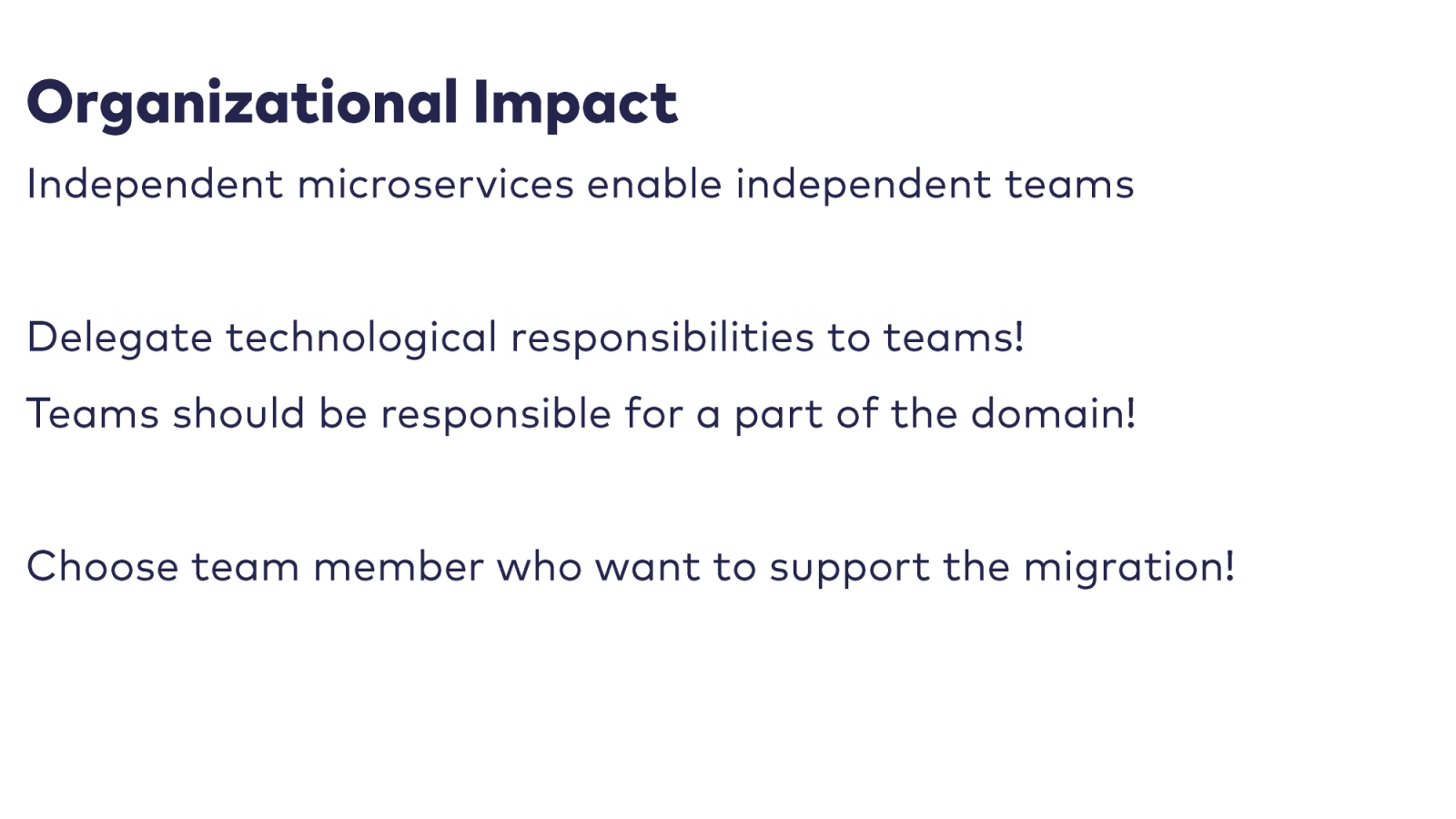 Organizational Impact

Independent microservices enable independent teams

Delegate technological responsibilities to teams!

Teams should be responsible for a part of the domain!

Choose team member who want to support the migration!